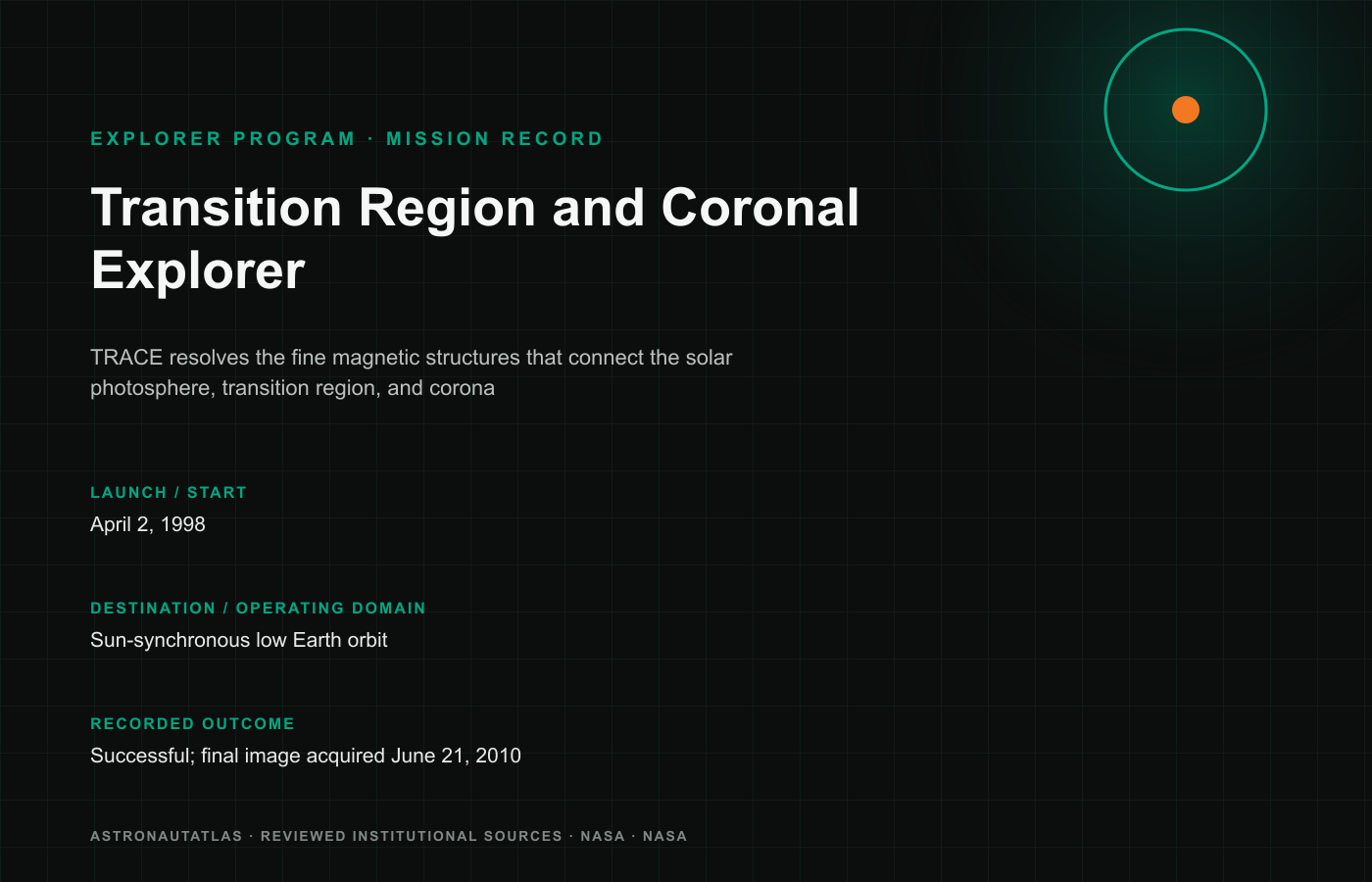 EXPLORER PROGRAM · MISSION RECORD

Transition Region and Coronal Explorer

TRACE resolves the fine magnetic structures that connect the solar photosphere, transition region, and corona

LAUNCH / START

April 2, 1998

DESTINATION / OPERATING DOMAIN

Sun-synchronous low Earth orbit

RECORDED OUTCOME

Successful; final image acquired June 21, 2010

ASTRONAUTATLAS · REVIEWED INSTITUTIONAL SOURCES · NASA · NASA